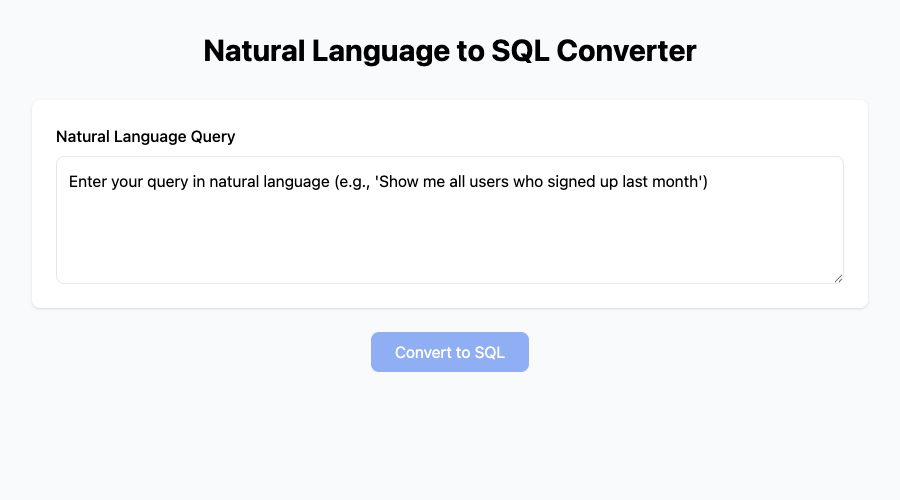 Natural Language to SQL Converter

Natural Language Query

Enter your query in natural language (e.g., 'Show me all users who signed up last month')

Convert to SQL